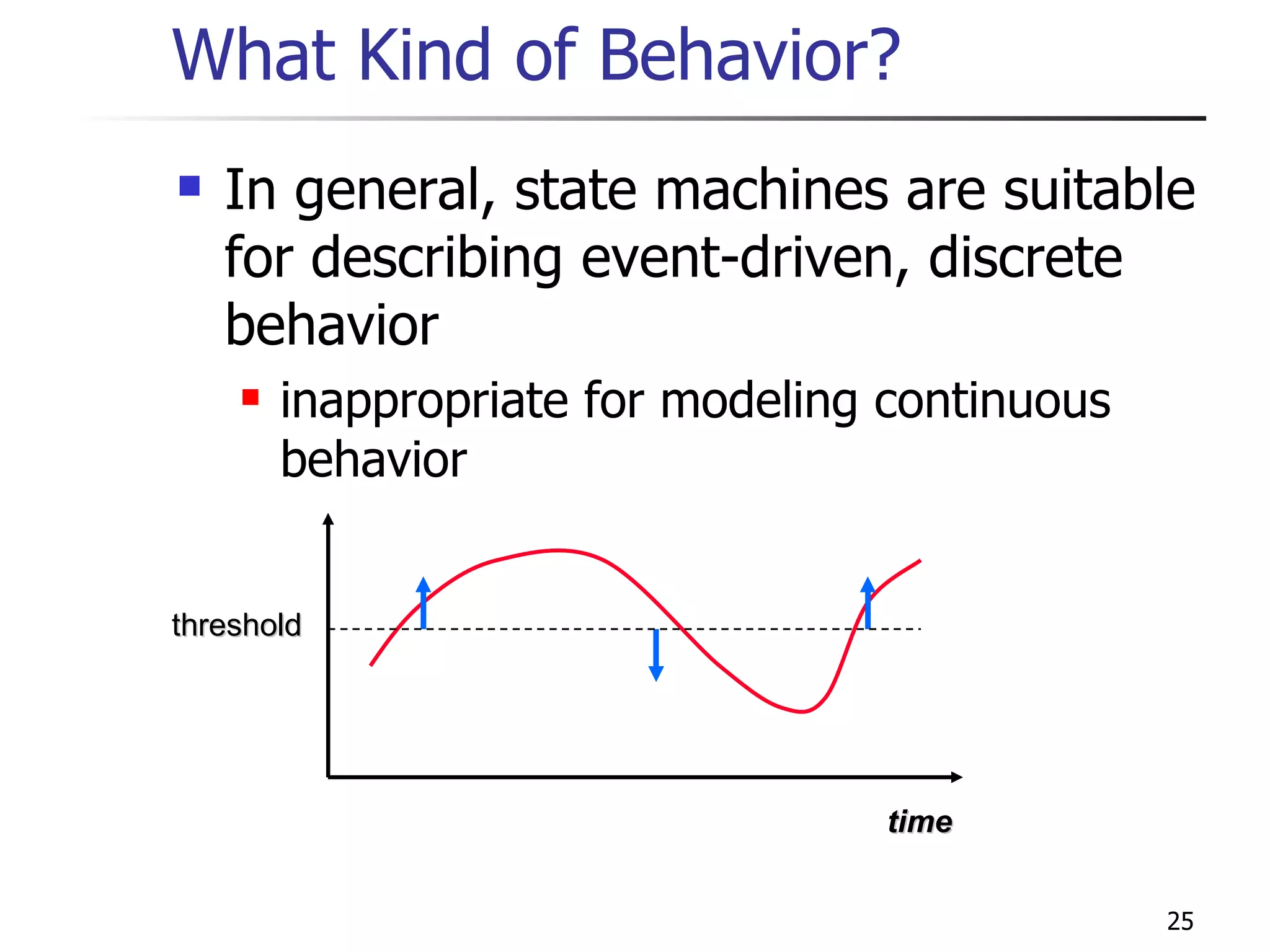 What Kind of Behavior?

In general, state machines are suitable for describing event-driven, discrete behavior

inappropriate for modeling continuous behavior

threshold

time

25